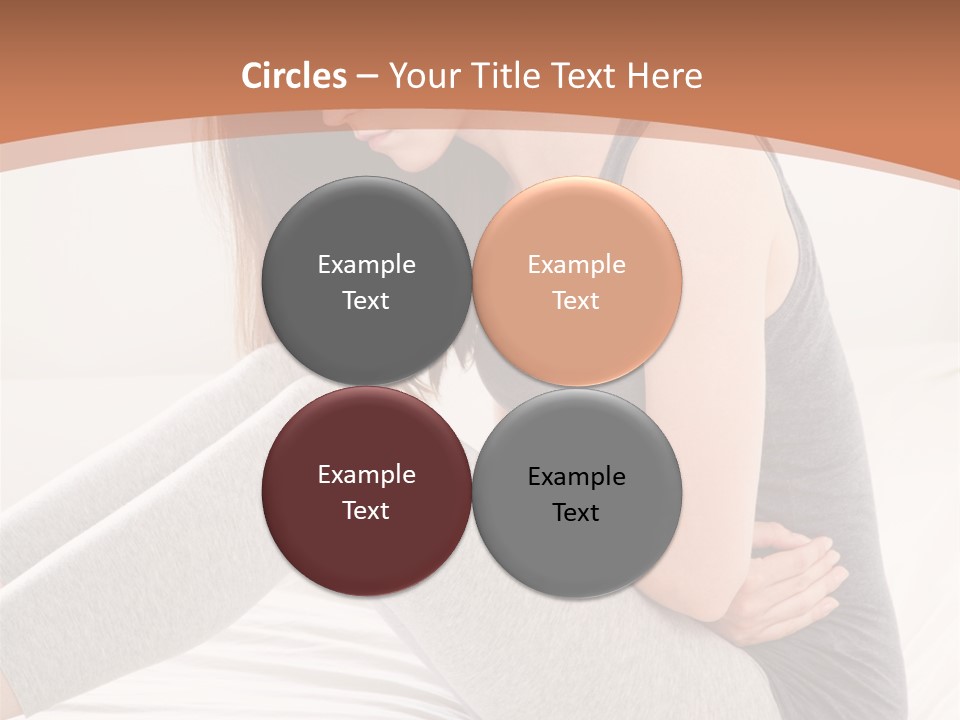 Circles – Your Title Text Here

Example Text

Example Text

Example Text

Example Text